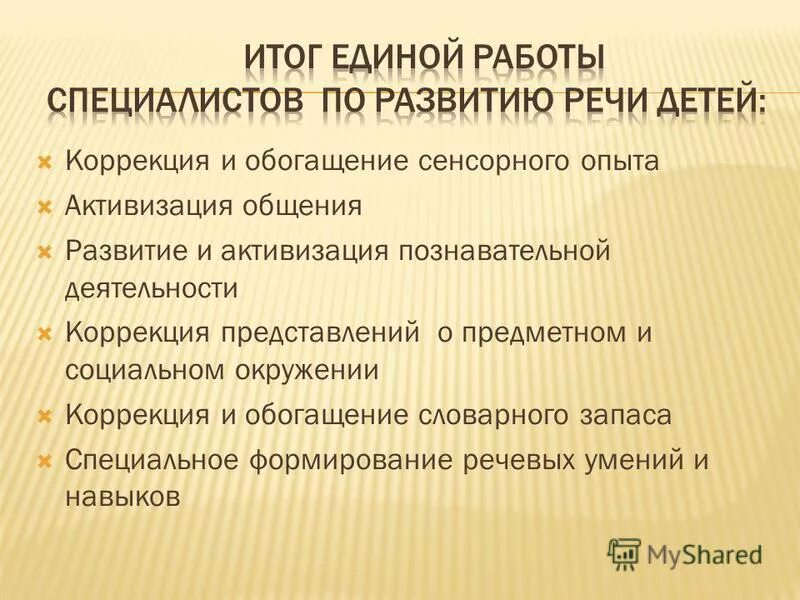 ИТОГ ЕДИНОЙ РАБОТЫ СПЕЦИАЛИСТОВ ПО РАЗВИТИЮ РЕЧИ ДЕТЕЙ:

Коррекция и обогащение сенсорного опыта

Активизация общения

Развитие и активизация познавательной деятельности

Коррекция представлений о предметном и социальном окружении

Коррекция и обогащение словарного запаса

Специальное формирование речевых умений и навыков

MyShared